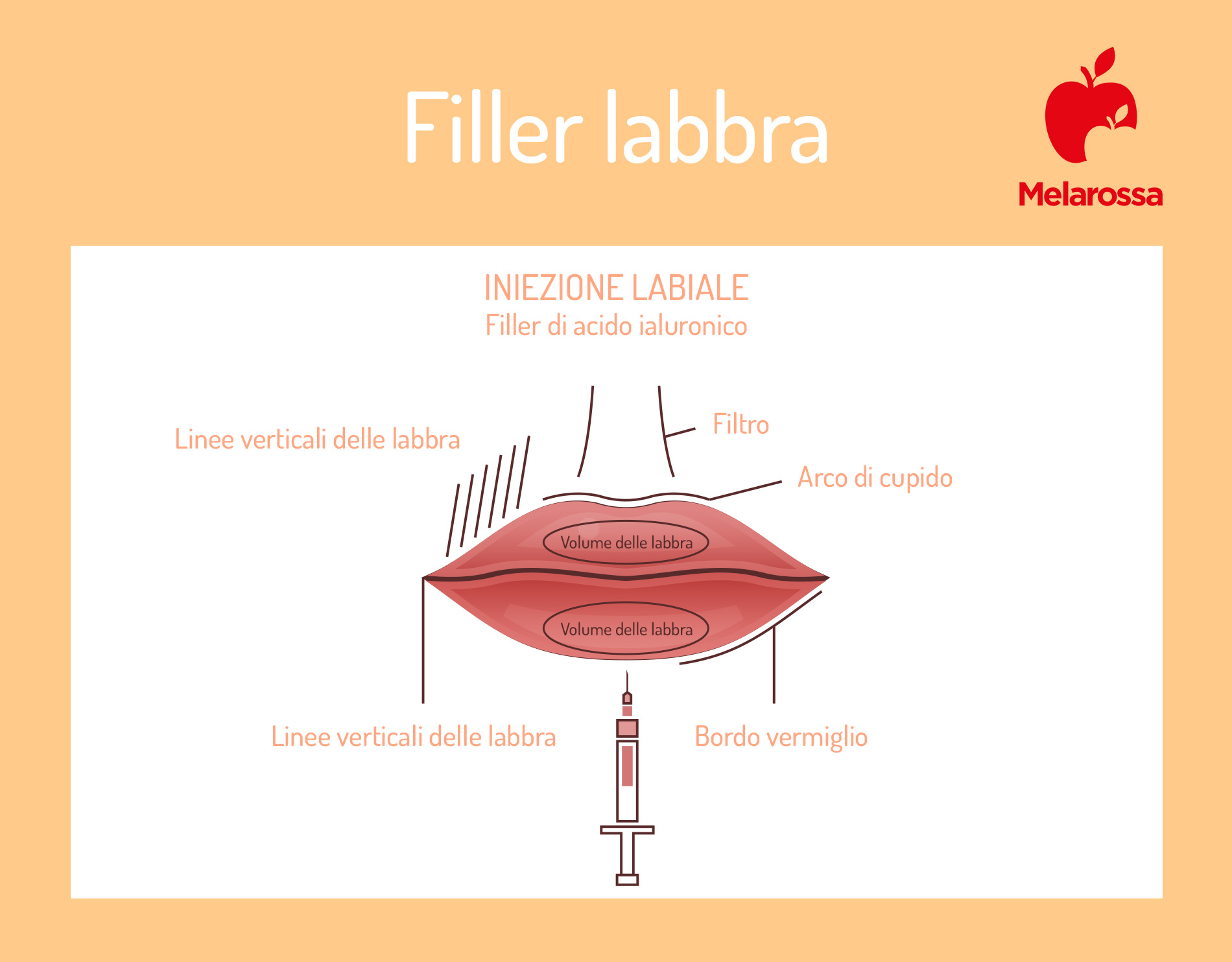 Filler labbra

Melarossa

INIEZIONE LABIALE
Filler di acido ialuronico

Linee verticali delle labbra

Filtro

Arco di cupido

Volume delle labbra

Volume delle labbra

Linee verticali delle labbra

Bordo vermiglio